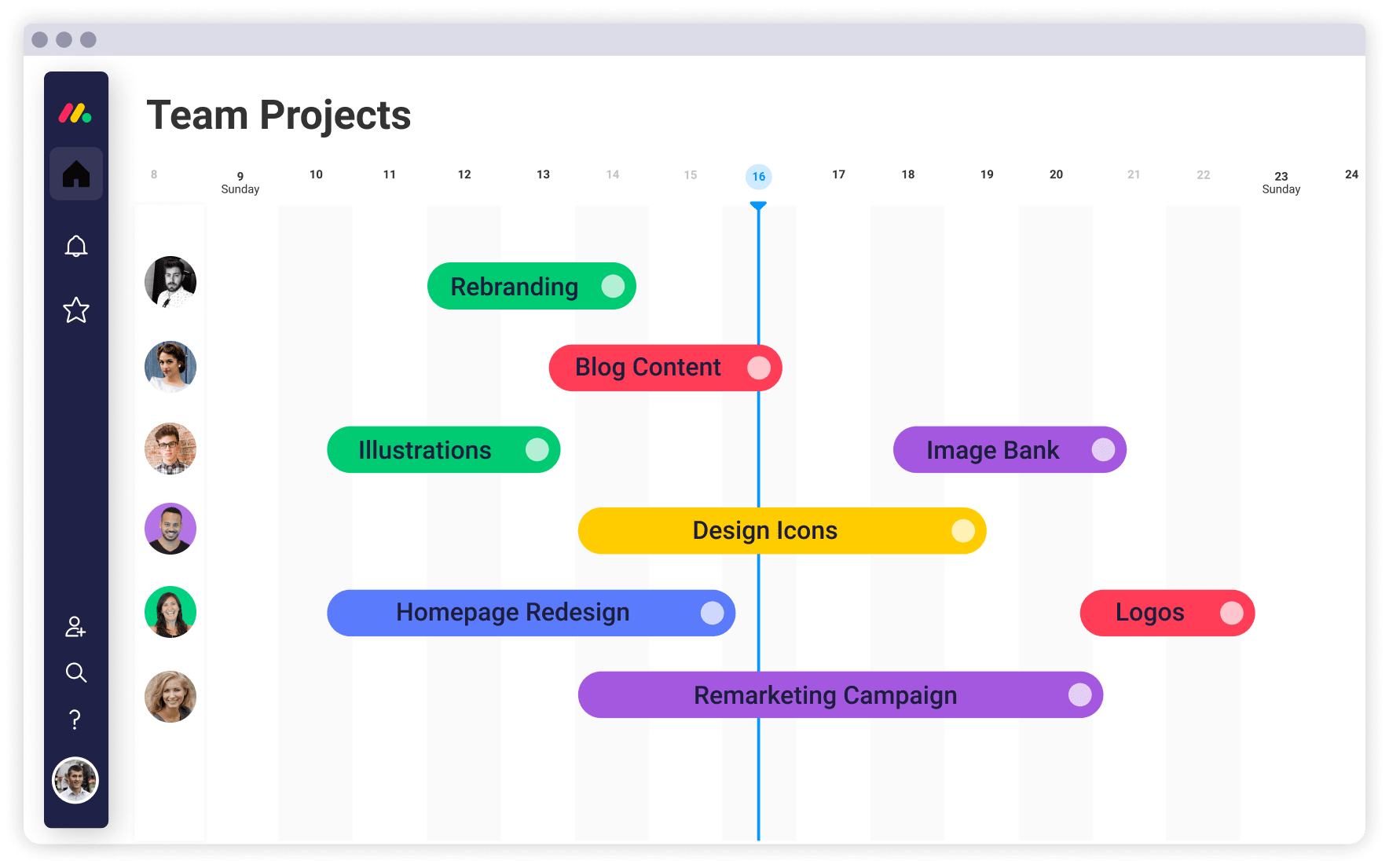 Team Projects

8
9
Sunday
10
11
12
13
14
15
16
17
18
19
20
21
22
23
Sunday
24

Rebranding

Blog Content

Illustrations

Image Bank

Design Icons

Homepage Redesign

Logos

Remarketing Campaign

?